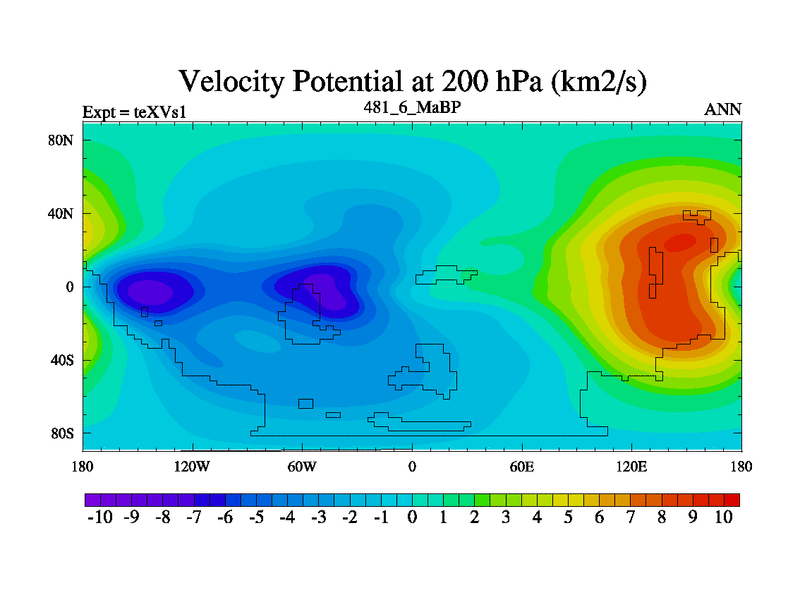 Velocity Potential at 200 hPa (km2/s)

Expt = teXVs1

481_6_MaBP

ANN

80N

40N

0

40S

80S

180

120W

60W

0

60E

120E

180

-10 -9 -8 -7 -6 -5 -4 -3 -2 -1 0 1 2 3 4 5 6 7 8 9 10